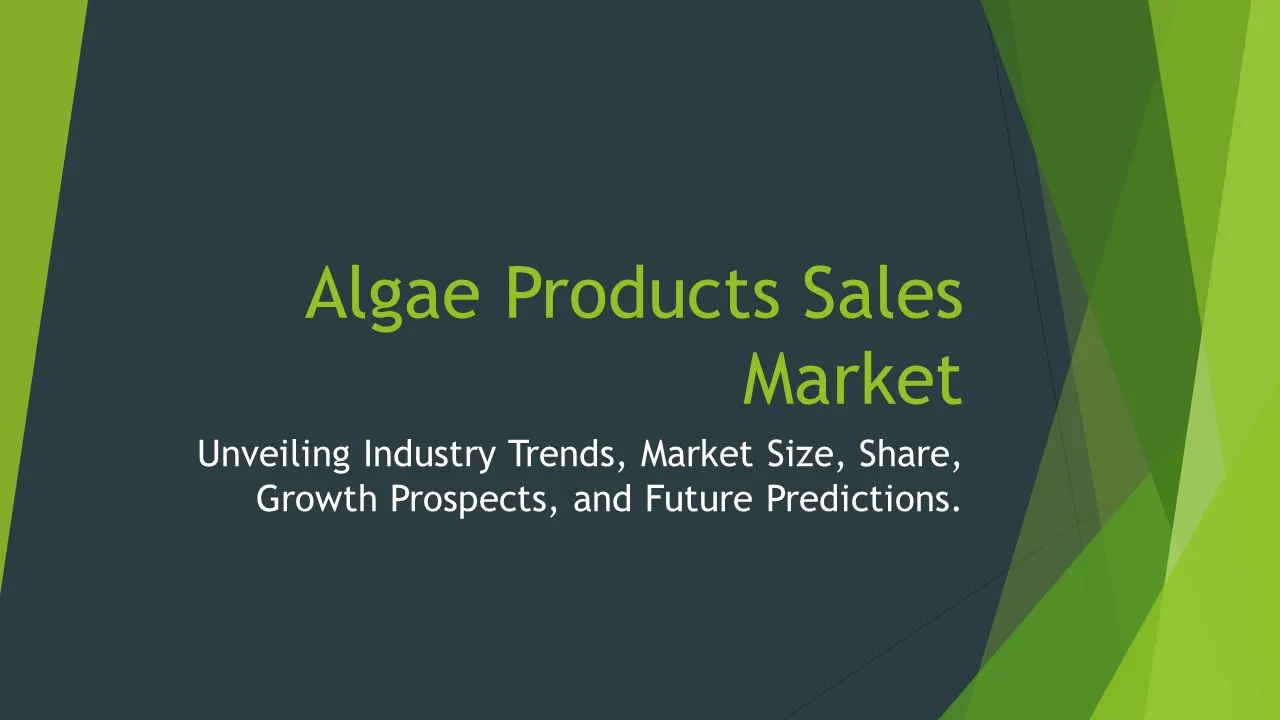 Algae Products Sales Market

Unveiling Industry Trends, Market Size, Share, Growth Prospects, and Future Predictions.